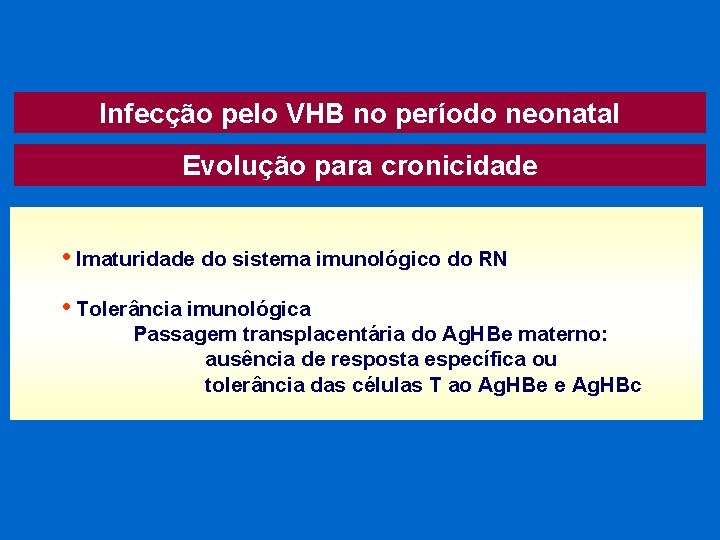 Infecção pelo VHB no período neonatal

Evolução para cronicidade

• Imaturidade do sistema imunológico do RN

• Tolerância imunológica
Passagem transplacentária do AgHBe materno:
ausência de resposta específica ou
tolerância das células T ao AgHBe e AgHBc